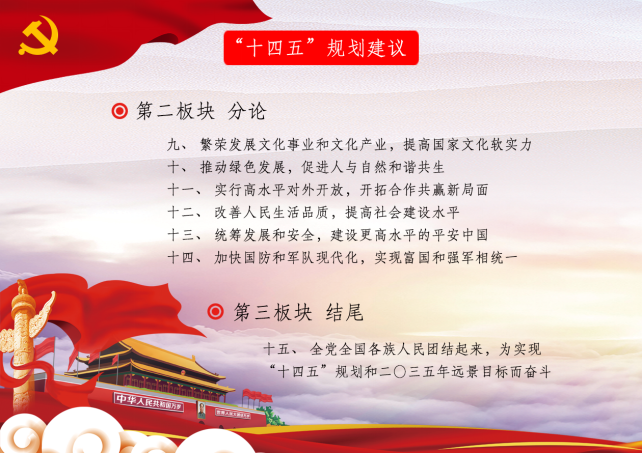 “十四五”规划建议

第二板块 分论

九、 繁荣发展文化事业和文化产业，提高国家文化软实力
十、 推动绿色发展，促进人与自然和谐共生
十一、 实行高水平对外开放，开拓合作共赢新局面
十二、 改善人民生活品质，提高社会建设水平
十三、 统筹发展和安全，建设更高水平的平安中国
十四、 加快国防和军队现代化，实现富国和强军相统一

第三板块 结尾

十五、 全党全国各族人民团结起来，为实现“十四五”规划和二〇三五年远景目标而奋斗

中华人民共和国万岁 世界人民大团结万岁